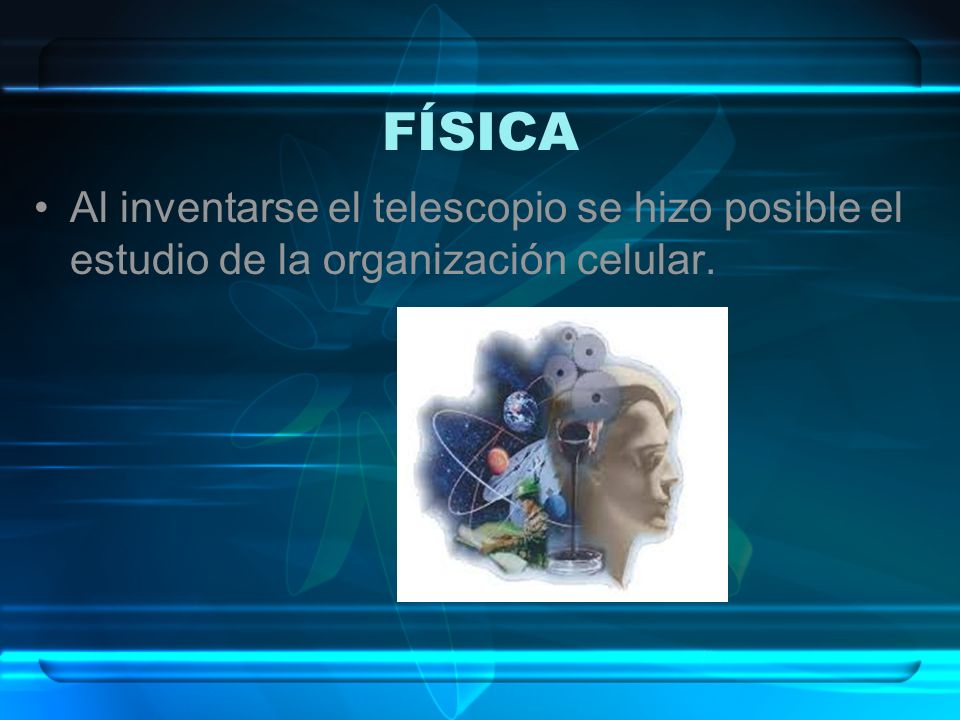 FÍSICA

• Al inventarse el telescopio se hizo posible el estudio de la organización celular.